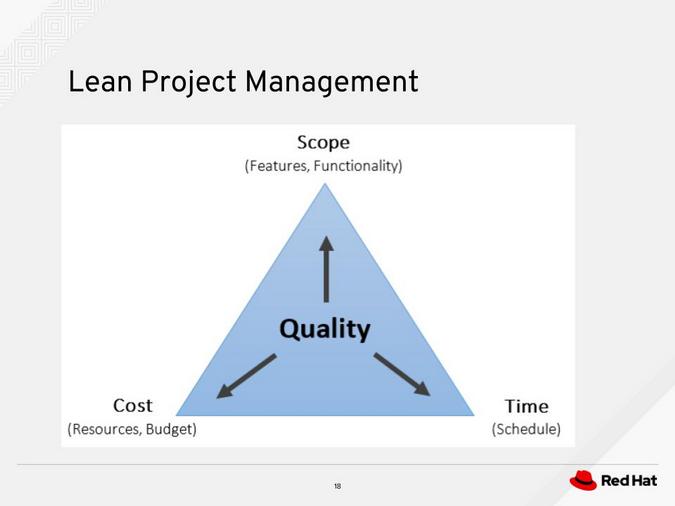 Lean Project Management

Scope
(Features, Functionality)

Quality

Cost
(Resources, Budget)

Time
(Schedule)

18

Red Hat